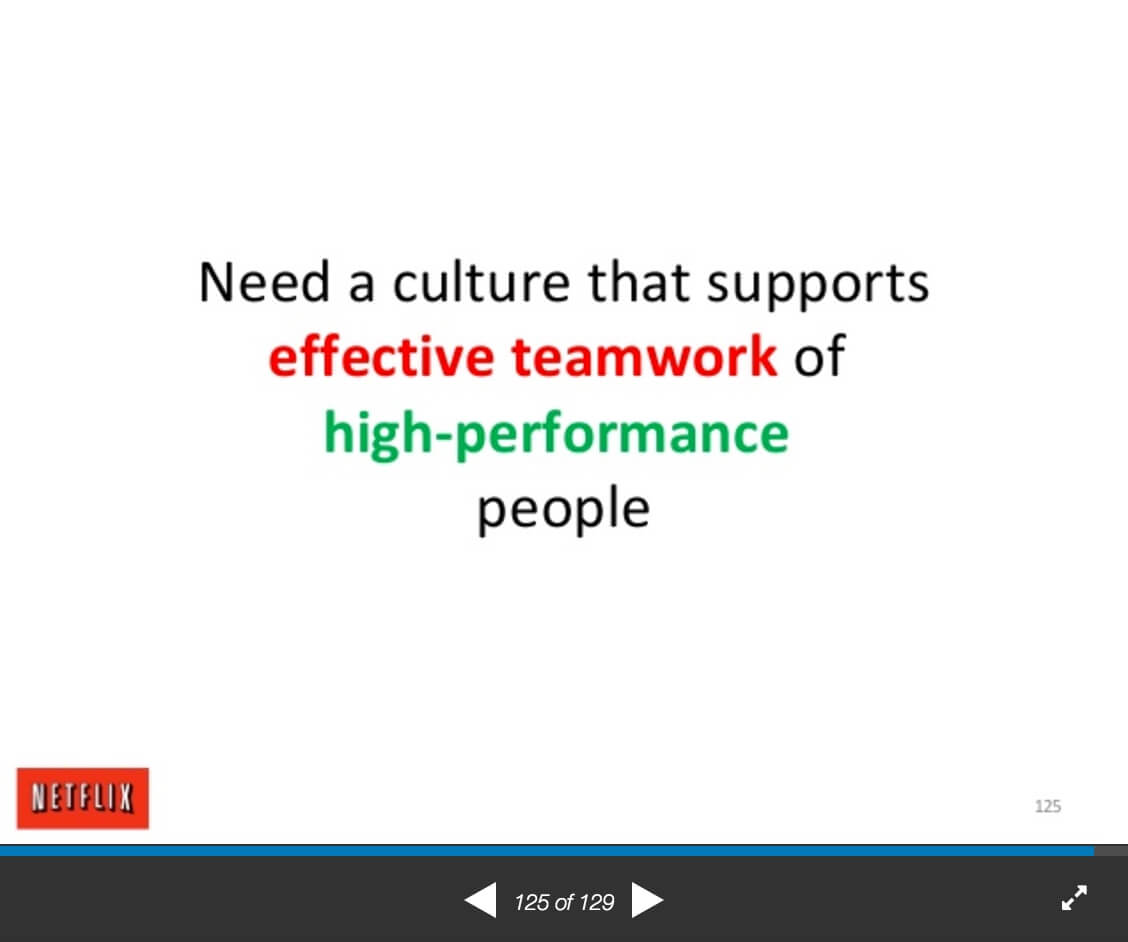 Need a culture that supports effective teamwork of high-performance people

NETFLIX

125

125 of 129